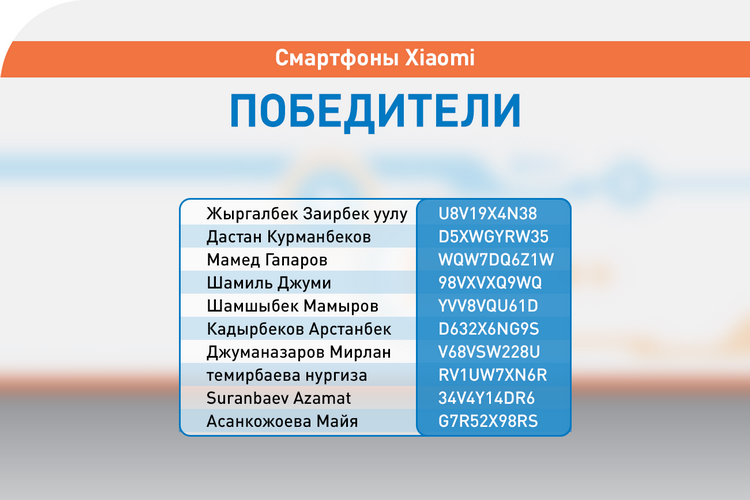 Смартфоны Xiaomi

ПОБЕДИТЕЛИ

| | |
|---|---|
| Жыргалбек Заирбек уулу | U8V19X4N38 |
| Дастан Курманбеков | D5XWGYRW35 |
| Мамед Гапаров | WQW7DQ6Z1W |
| Шамиль Джуми | 98VXVXQ9WQ |
| Шамшыбек Мамыров | YVV8VQU61D |
| Кадырбеков Арстанбек | D632X6NG9S |
| Джуманазаров Мирлан | V68VSW228U |
| темирбаева нургиза | RV1UW7XN6R |
| Suranbaev Azamat | 34V4Y14DR6 |
| Асанкожоева Майя | G7R52X98RS |